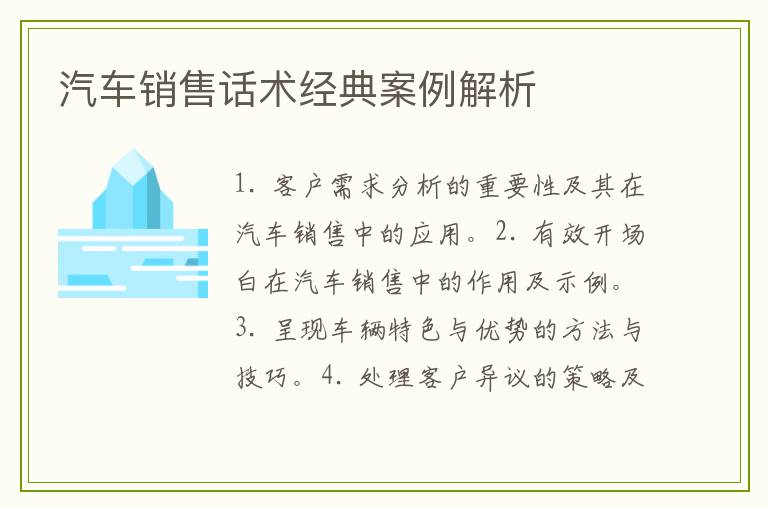 汽车销售话术经典案例解析

1. 客户需求分析的重要性及其在汽车销售中的应用。2. 有效开场白在汽车销售中的作用及示例。3. 呈现车辆特色与优势的方法与技巧。4. 处理客户异议的策略及